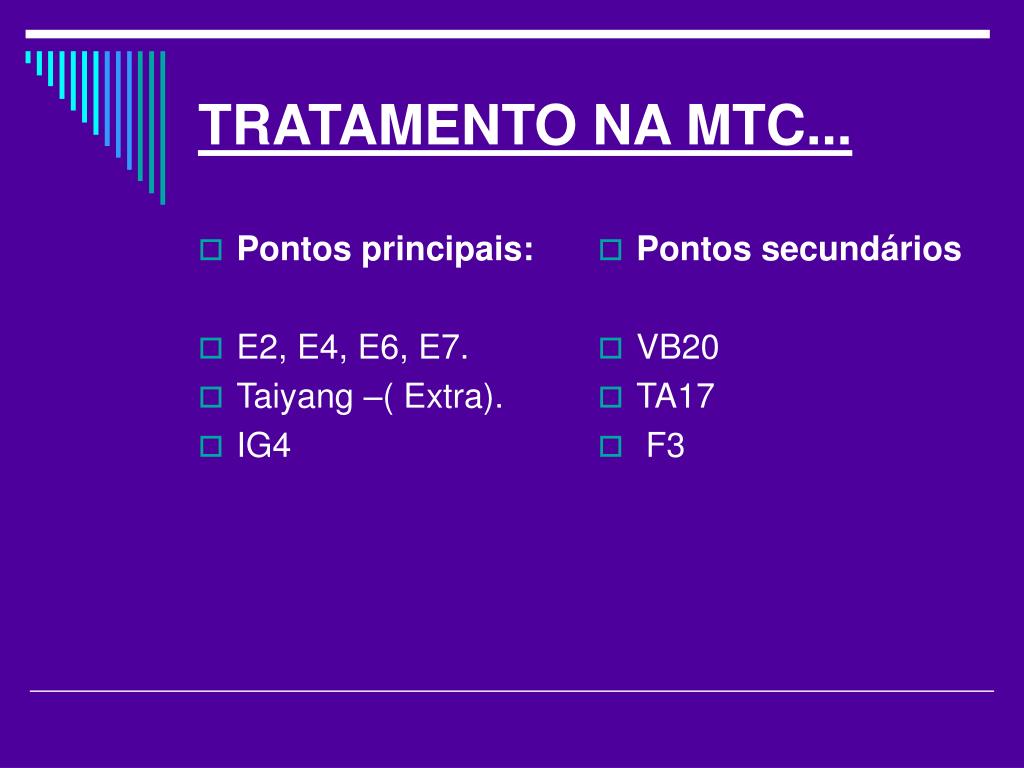 TRATAMENTO NA MTC...

Pontos principais:

E2, E4, E6, E7.
Taiyang –( Extra).
IG4

Pontos secundários

VB20
TA17
F3